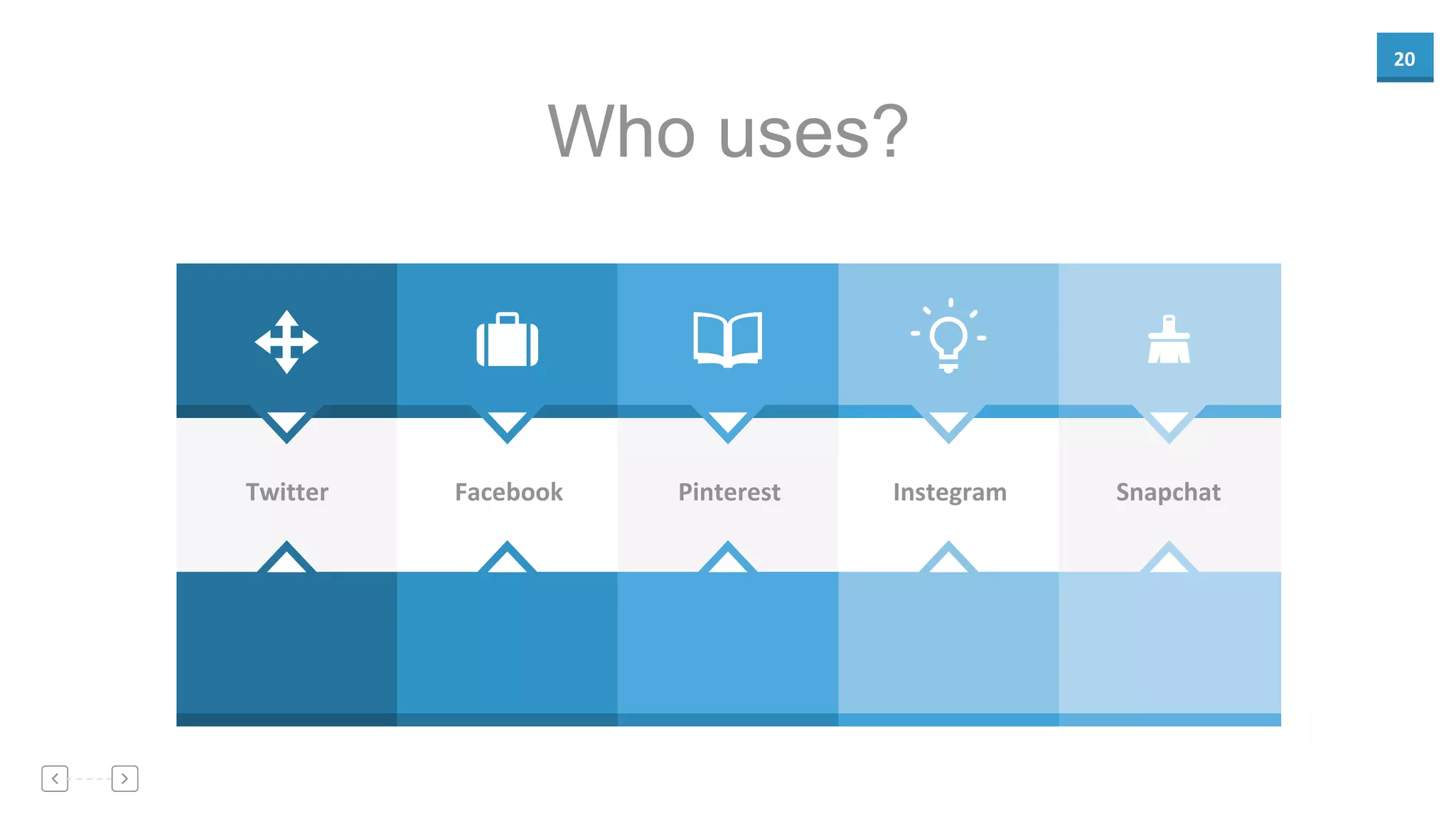 20

Who uses?

Twitter

Facebook

Pinterest

Instegram

Snapchat